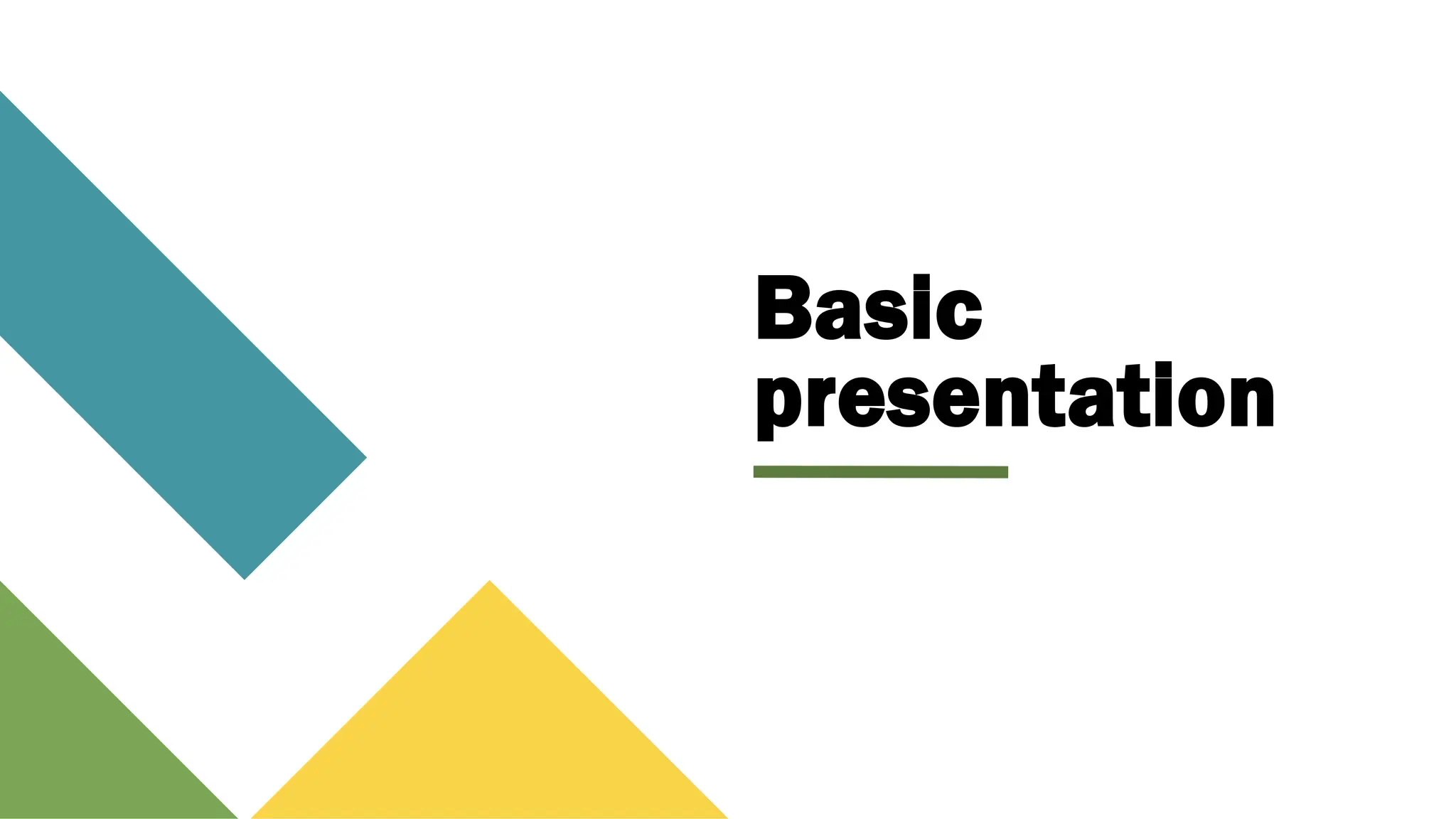 Basic presentation